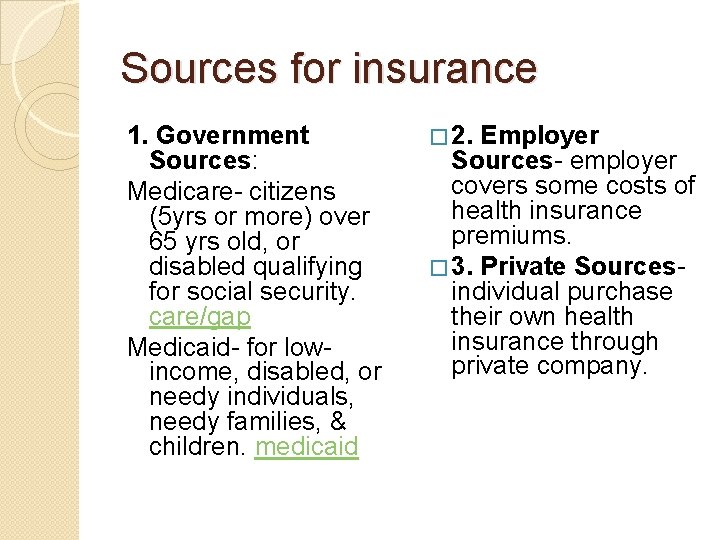 Sources for insurance

1. Government Sources:

Medicare- citizens (5yrs or more) over 65 yrs old, or disabled qualifying for social security. care/gap

Medicaid- for low-income, disabled, or needy individuals, needy families, & children. medicaid

□ 2. Employer Sources- employer covers some costs of health insurance premiums.

□ 3. Private Sources- individual purchase their own health insurance through private company.